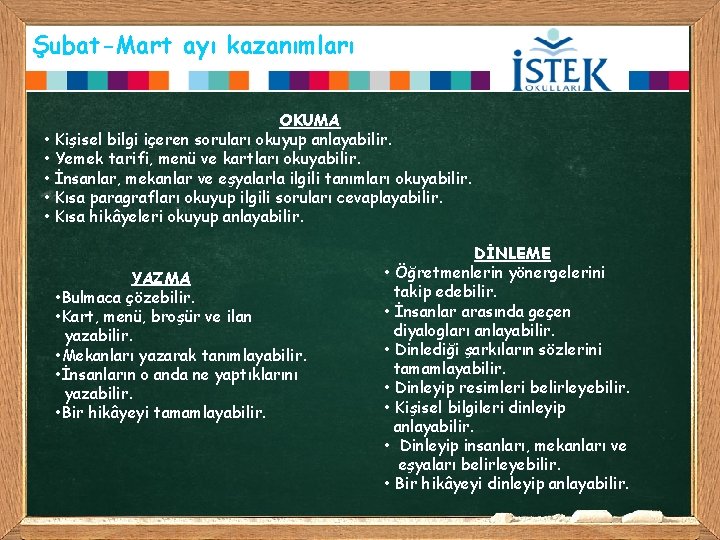 Şubat-Mart ayı kazanımları

İSTEK OKULLARI

OKUMA
• Kişisel bilgi içeren soruları okuyup anlayabilir.
• Yemek tarifi, menü ve kartları okuyabilir.
• İnsanlar, mekanlar ve eşyalarla ilgili tanımları okuyabilir.
• Kısa paragrafları okuyup ilgili soruları cevaplayabilir.
• Kısa hikâyeleri okuyup anlayabilir.

YAZMA
•Bulmaca çözebilir.
•Kart, menü, broşür ve ilan yazabilir.
•Mekanları yazarak tanımlayabilir.
•İnsanların o anda ne yaptıklarını yazabilir.
•Bir hikâyeyi tamamlayabilir.

DİNLEME
• Öğretmenlerin yönergelerini takip edebilir.
• İnsanlar arasında geçen diyalogları anlayabilir.
• Dinlediği şarkıların sözlerini tamamlayabilir.
• Dinleyip resimleri belirleyebilir.
• Kişisel bilgileri dinleyip anlayabilir.
• Dinleyip insanları, mekanları ve eşyaları belirleyebilir.
• Bir hikâyeyi dinleyip anlayabilir.